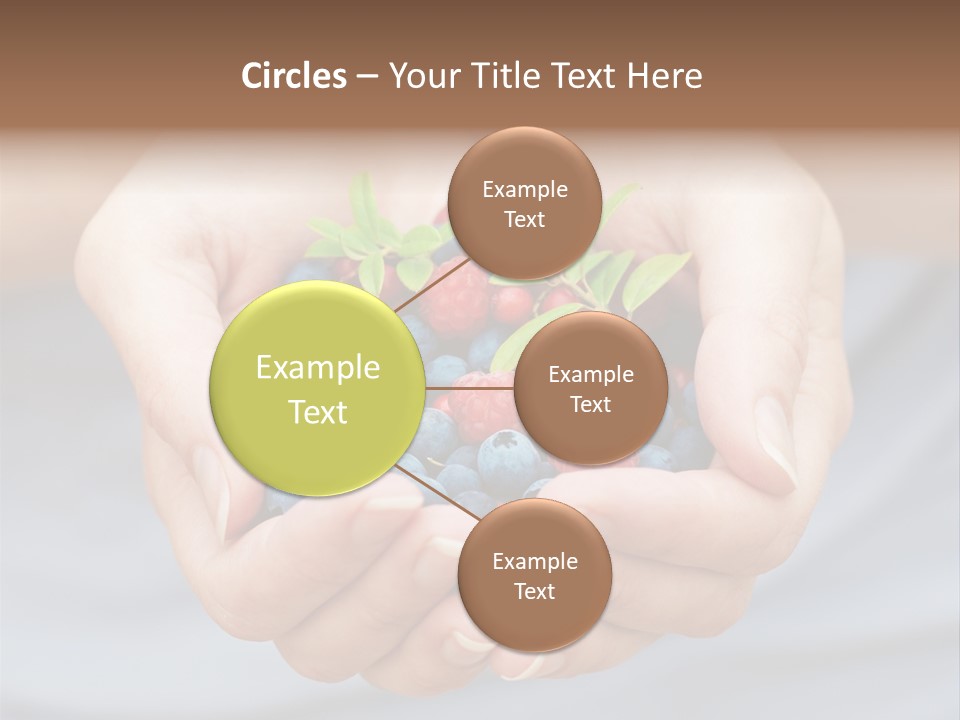 Circles – Your Title Text Here

Example Text

Example Text

Example Text

Example Text